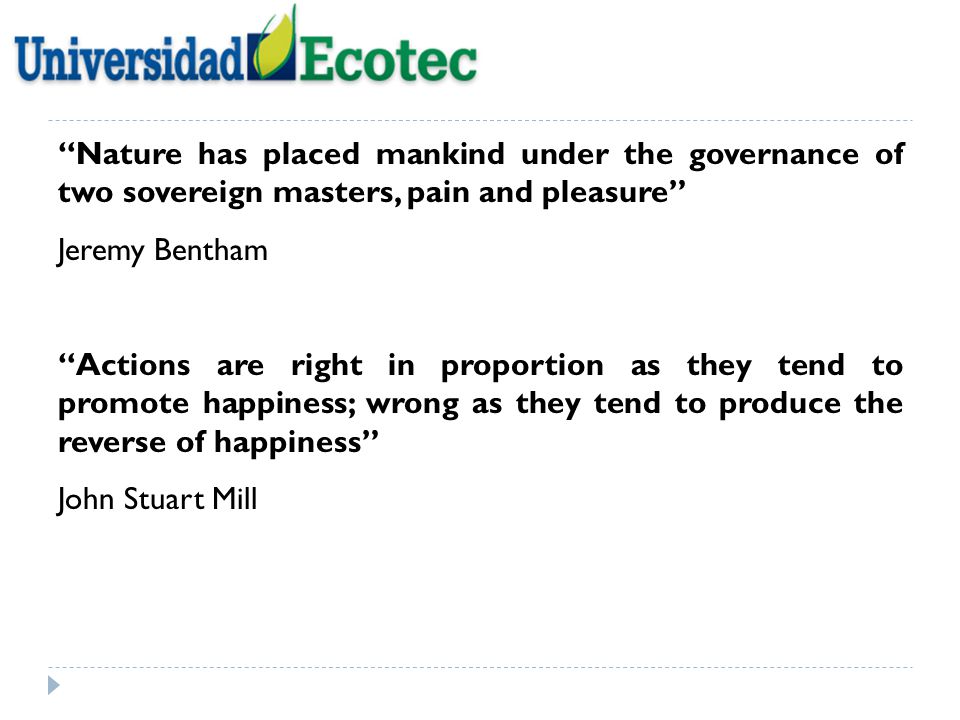 Universidad Ecotec

“Nature has placed mankind under the governance of two sovereign masters, pain and pleasure”

Jeremy Bentham

“Actions are right in proportion as they tend to promote happiness; wrong as they tend to produce the reverse of happiness”

John Stuart Mill